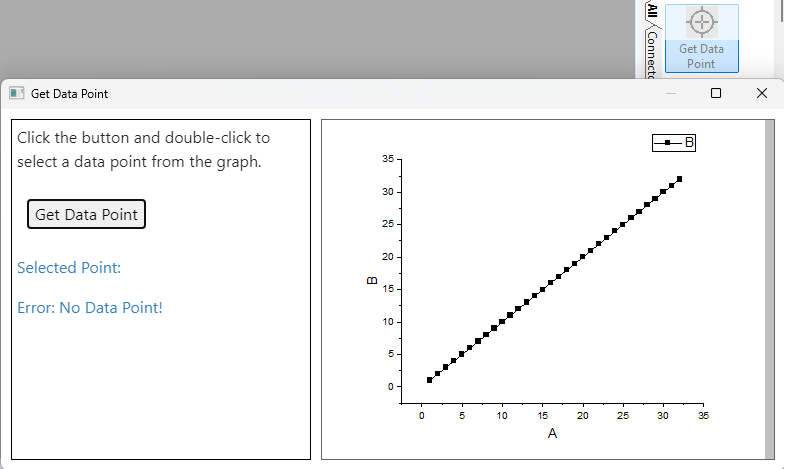 All
Connecto

Get Data Point

Get Data Point

Click the button and double-click to select a data point from the graph.

Get Data Point

Selected Point:

Error: No Data Point!

B

35
30
25
20
15
10
5
0

B

0
5
10
15
20
25
30
35

A